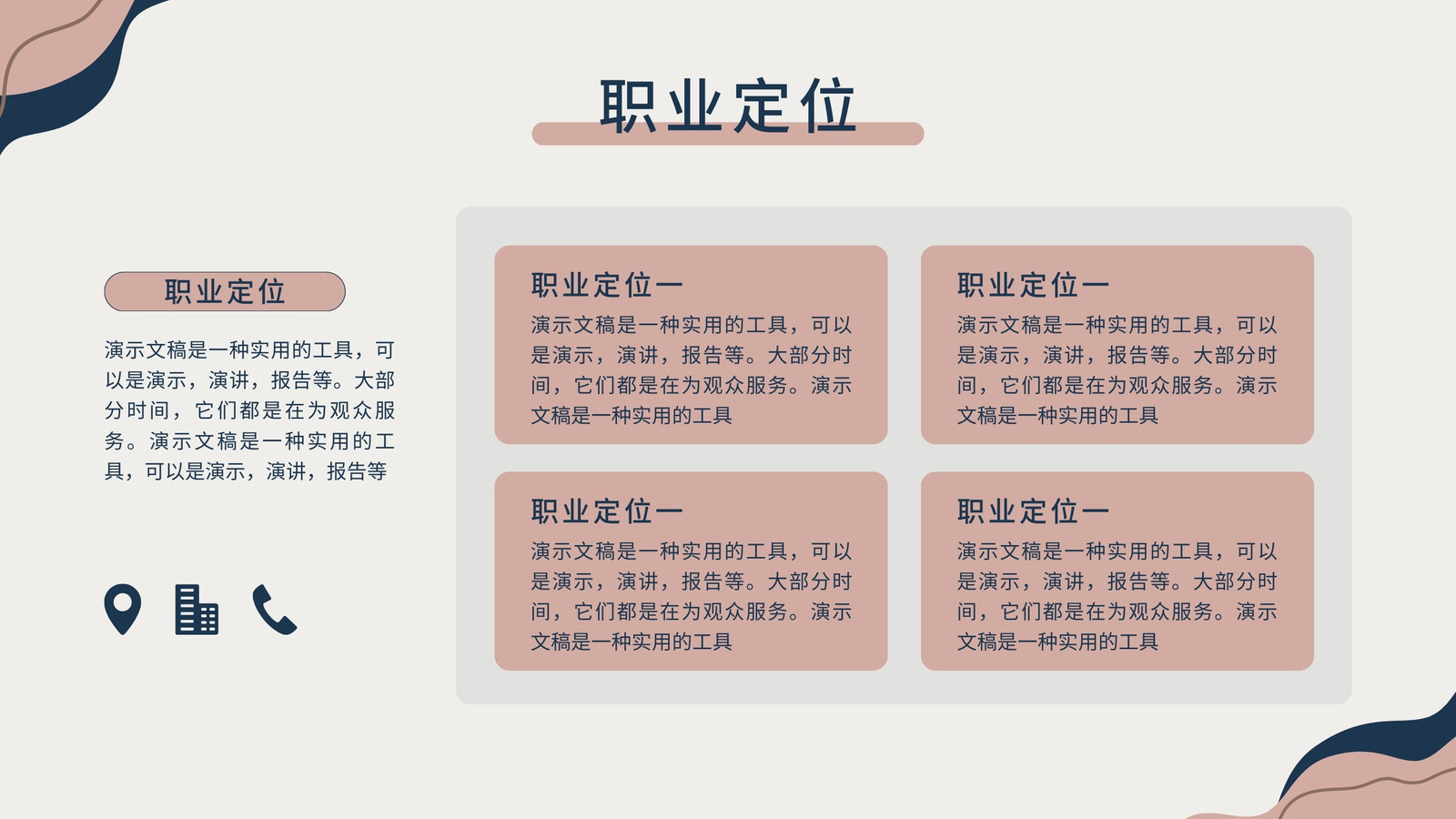 职业定位

职业定位

演示文稿是一种实用的工具，可以是演示，演讲，报告等。大部分时间，它们都是在为观众服务。演示文稿是一种实用的工具，可以是演示，演讲，报告等

职业定位一

演示文稿是一种实用的工具，可以是演示，演讲，报告等。大部分时间，它们都是在为观众服务。演示文稿是一种实用的工具

职业定位一

演示文稿是一种实用的工具，可以是演示，演讲，报告等。大部分时间，它们都是在为观众服务。演示文稿是一种实用的工具

职业定位一

演示文稿是一种实用的工具，可以是演示，演讲，报告等。大部分时间，它们都是在为观众服务。演示文稿是一种实用的工具

职业定位一

演示文稿是一种实用的工具，可以是演示，演讲，报告等。大部分时间，它们都是在为观众服务。演示文稿是一种实用的工具